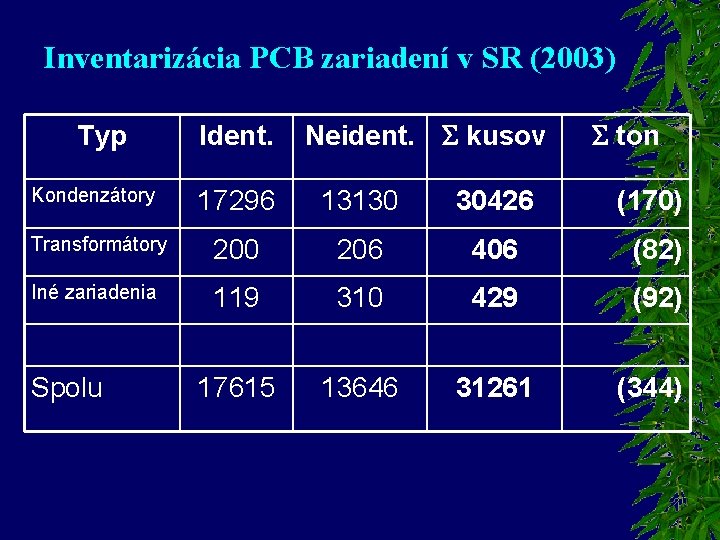 Inventarizácia PCB zariadení v SR (2003)

| Typ | Ident. | Neident. | $\Sigma$ kusov | $\Sigma$ ton |
|---|---|---|---|---|
| Kondenzátory | 17296 | 13130 | 30426 | (170) |
| Transformátory | 200 | 206 | 406 | (82) |
| Iné zariadenia | 119 | 310 | 429 | (92) |
| | | | | |
| Spolu | 17615 | 13646 | 31261 | (344) |